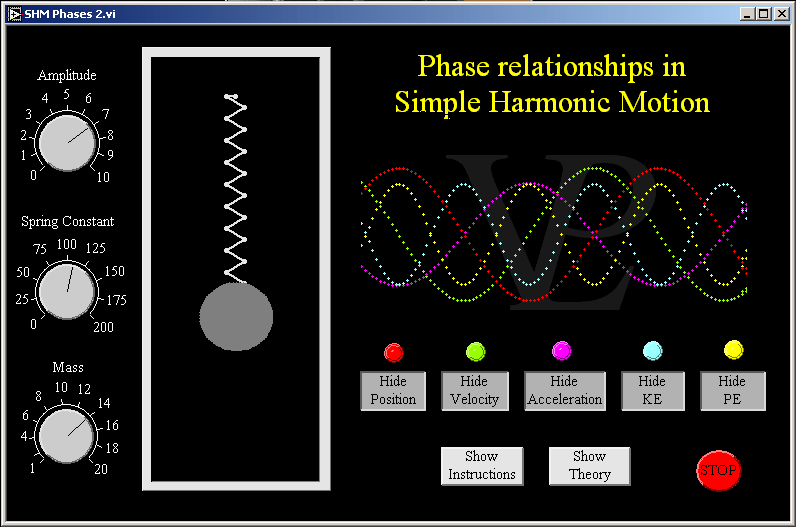 SHM Phases 2.vi

Amplitude
0 1 2 3 4 5 6 7 8 9 10

Spring Constant
0 25 50 75 100 125 150 175 200

Mass
1 4 6 8 10 12 14 16 18 20

Phase relationships in Simple Harmonic Motion

VP

Hide Position
Hide Velocity
Hide Acceleration
Hide KE
Hide PE

Show Instructions
Show Theory
STOP